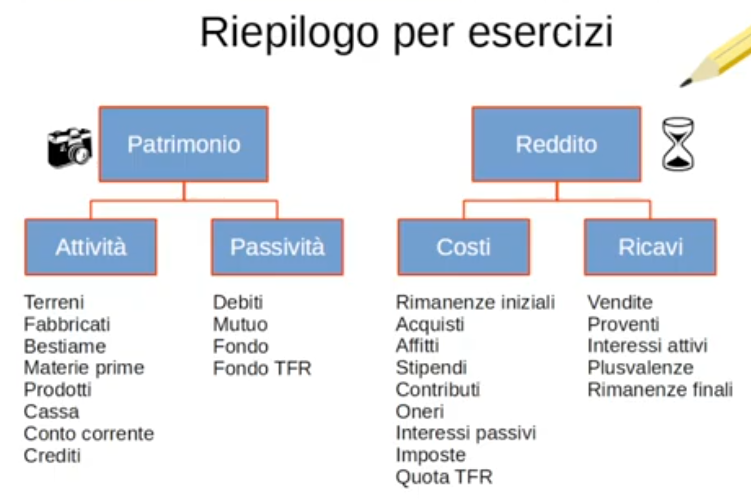 Riepilogo per esercizi

Patrimonio

Attività

Terreni
Fabbricati
Bestiame
Materie prime
Prodotti
Cassa
Conto corrente
Crediti

Passività

Debiti
Mutuo
Fondo
Fondo TFR

Reddito

Costi

Rimanenze iniziali
Acquisti
Affitti
Stipendi
Contributi
Oneri
Interessi passivi
Imposte
Quota TFR

Ricavi

Vendite
Proventi
Interessi attivi
Plusvalenze
Rimanenze finali